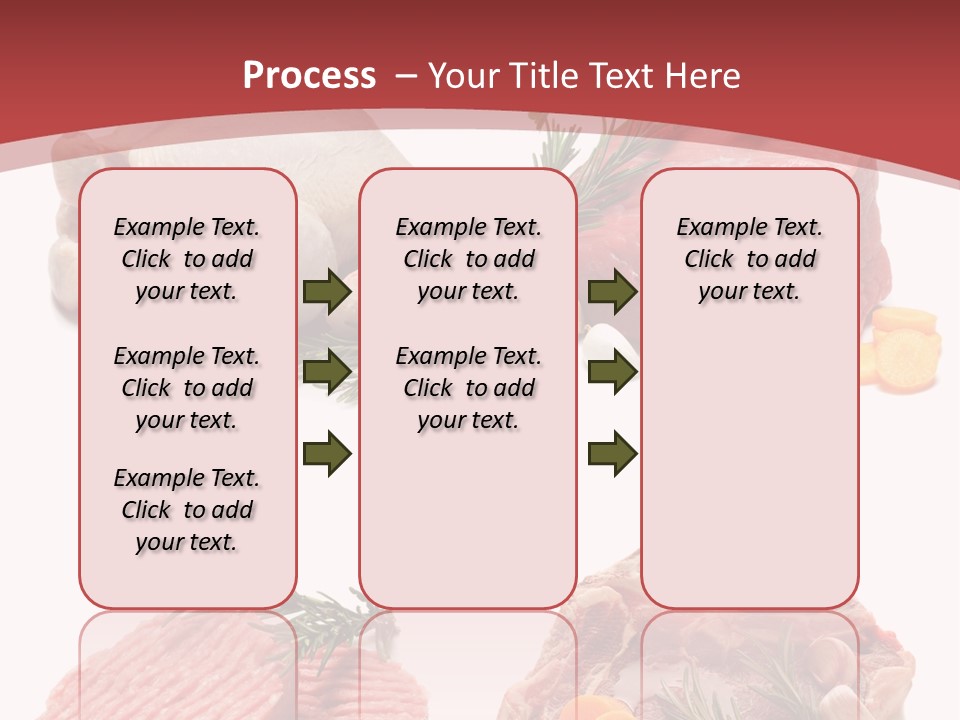 Process – Your Title Text Here

Example Text. Click to add your text.

Example Text. Click to add your text.

Example Text. Click to add your text.

Example Text. Click to add your text.

Example Text. Click to add your text.

Example Text. Click to add your text.